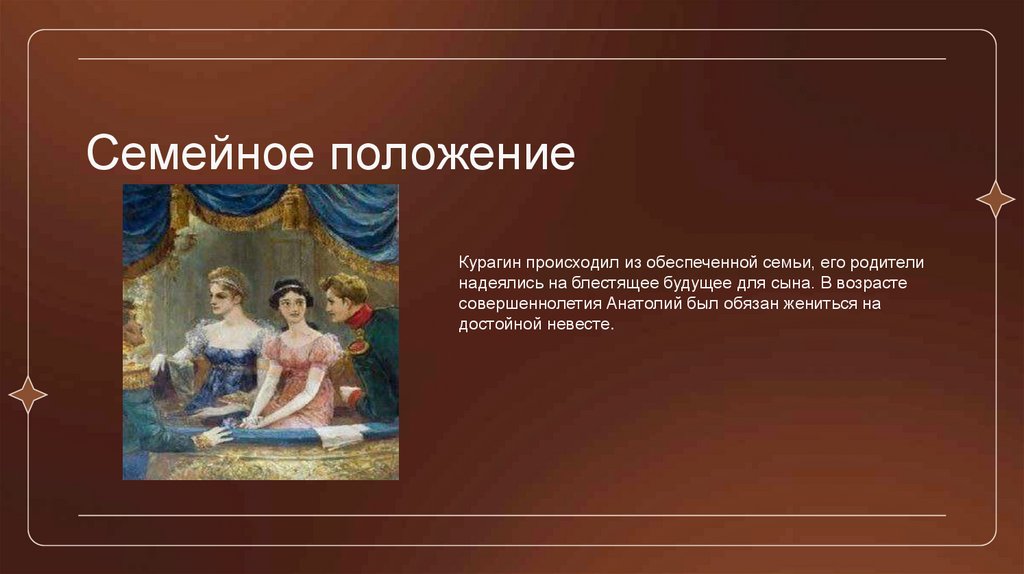 Семейное положение

Курагин происходил из обеспеченной семьи, его родители надеялись на блестящее будущее для сына. В возрасте совершеннолетия Анатолий был обязан жениться на достойной невесте.